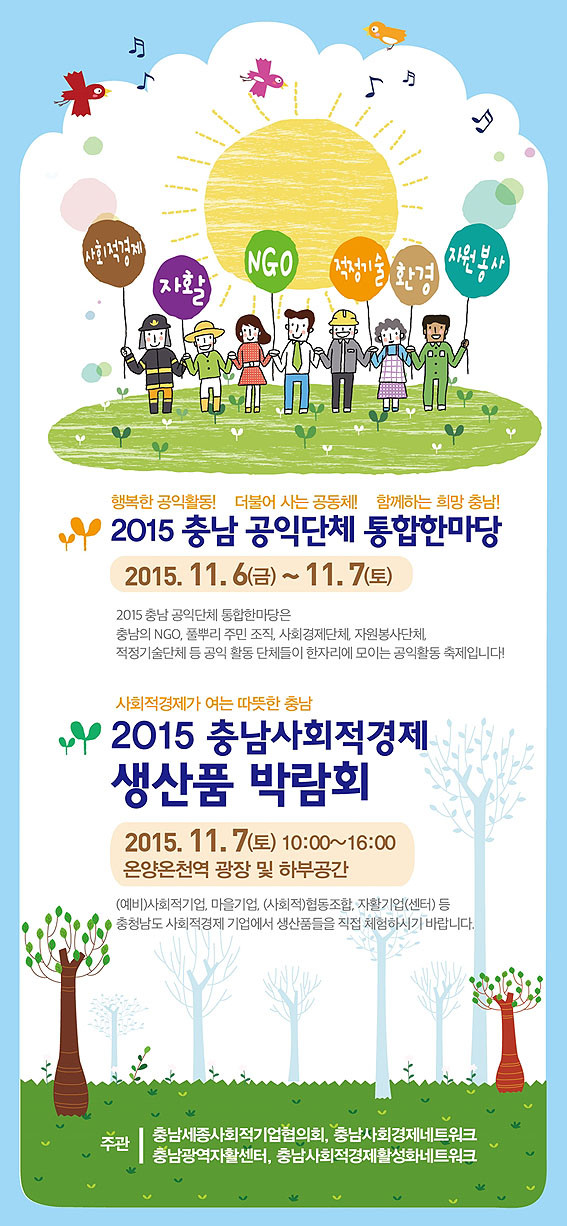 사회적경제

자활

NGO

적정기술

환경

자원봉사

행복한 공익활동! 더불어 사는 공동체! 함께하는 희망 충남!

2015 충남 공익단체 통합한마당

2015. 11. 6(금) ~ 11. 7(토)

2015 충남 공익단체 통합한마당은 충남의 NGO, 풀뿌리 주민 조직, 사회경제단체, 자원봉사단체, 적정기술단체 등 공익 활동 단체들이 한자리에 모이는 공익활동 축제입니다!

사회적경제가 여는 따뜻한 충남

2015 충남사회적경제 생산품 박람회

2015. 11. 7(토) 10:00~16:00
온양온천역 광장 및 하부공간

(예비)사회적기업, 마을기업, (사회적)협동조합, 자활기업(센터) 등 충청남도 사회적경제 기업에서 생산품들을 직접 체험하시기 바랍니다.

주관 충남세종사회적기업협의회, 충남사회경제네트워크
충남광역자활센터, 충남사회적경제활성화네트워크